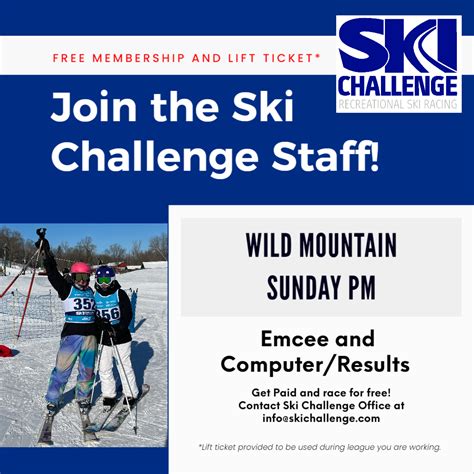 FREE MEMBERSHIP AND LIFT TICKET*

SKI CHALLENGE
RECREATIONAL SKI RACING

Join the Ski Challenge Staff!

352
356

WILD MOUNTAIN
SUNDAY PM

Emcee and Computer/Results

Get Paid and race for free!
Contact Ski Challenge Office at info@skichallenge.com

*Lift ticket provided to be used during league you are working.